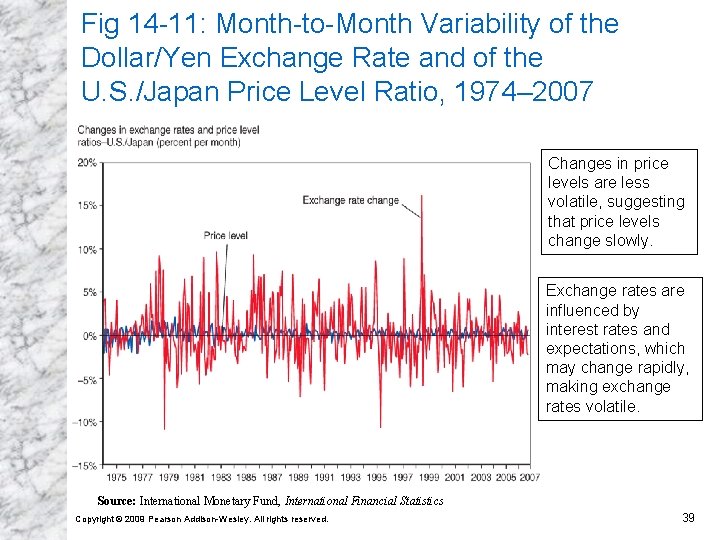 Fig 14-11: Month-to-Month Variability of the Dollar/Yen Exchange Rate and of the U.S./Japan Price Level Ratio, 1974–2007

Changes in exchange rates and price level ratios–U.S./Japan (percent per month)

20%
15%
10%
5%
0%
–5%
–10%
–15%

Exchange rate change

Price level

1975 1977 1979 1981 1983 1985 1987 1989 1991 1993 1995 1997 1999 2001 2003 2005 2007

Changes in price levels are less volatile, suggesting that price levels change slowly.

Exchange rates are influenced by interest rates and expectations, which may change rapidly, making exchange rates volatile.

Source: International Monetary Fund, International Financial Statistics

Copyright © 2009 Pearson Addison-Wesley. All rights reserved.

39